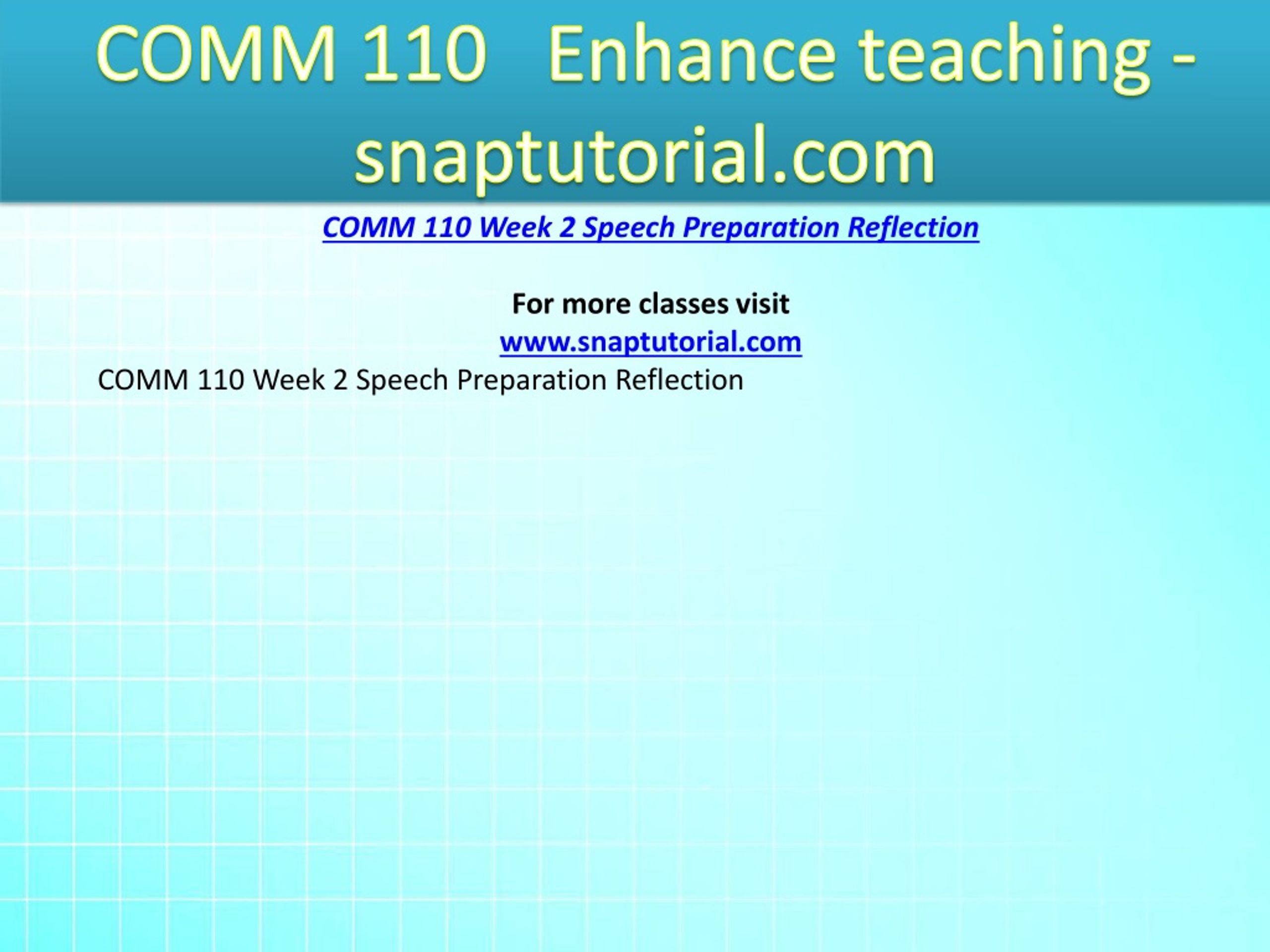 COMM 110 Enhance teaching - snaptutorial.com

COMM 110 Week 2 Speech Preparation Reflection

For more classes visit
www.snaptutorial.com

COMM 110 Week 2 Speech Preparation Reflection